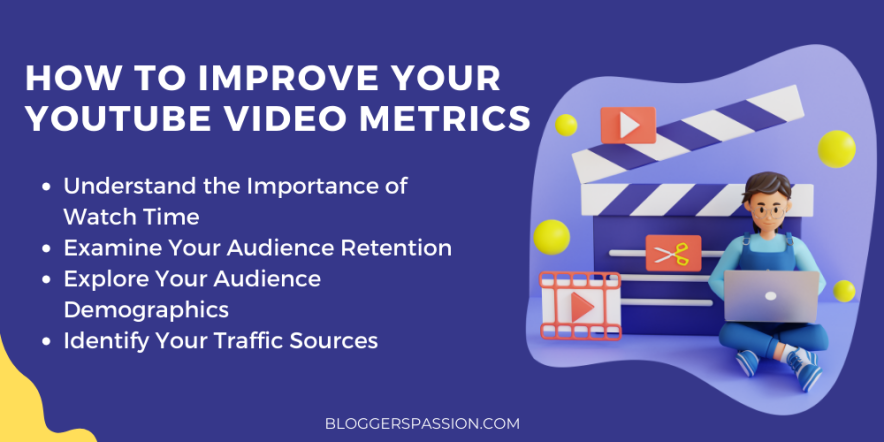 HOW TO IMPROVE YOUR YOUTUBE VIDEO METRICS

- Understand the Importance of Watch Time
- Examine Your Audience Retention
- Explore Your Audience Demographics
- Identify Your Traffic Sources

BLOGGERSPASSION.COM